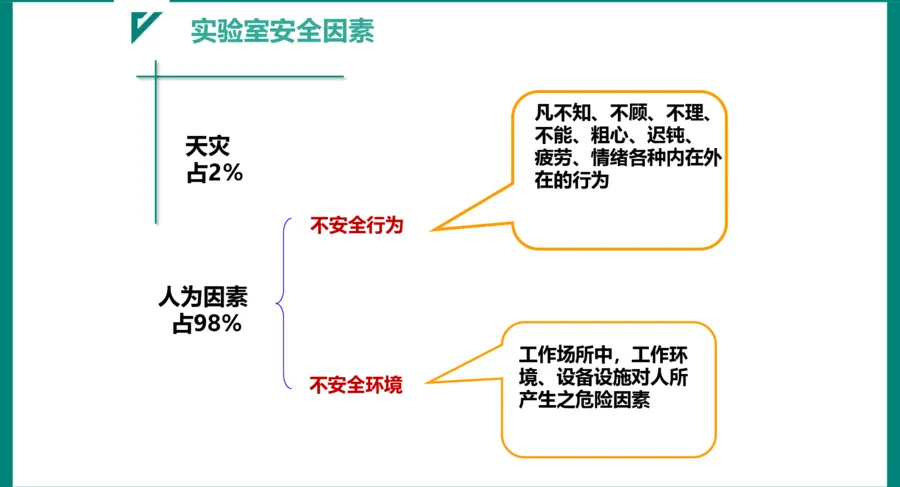 实验室安全因素

天灾
占2%

人为因素
占98%

不安全行为

凡不知、不顾、不理、不能、粗心、迟钝、疲劳、情绪各种内在外在的行为

不安全环境

工作场所中，工作环境、设备设施对人所产生之危险因素